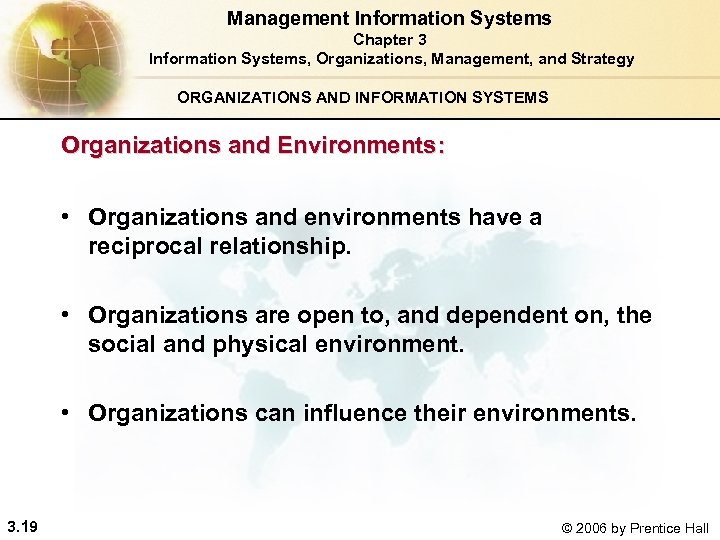 Management Information Systems
Chapter 3
Information Systems, Organizations, Management, and Strategy

ORGANIZATIONS AND INFORMATION SYSTEMS

Organizations and Environments:

• Organizations and environments have a reciprocal relationship.

• Organizations are open to, and dependent on, the social and physical environment.

• Organizations can influence their environments.

3.19

© 2006 by Prentice Hall